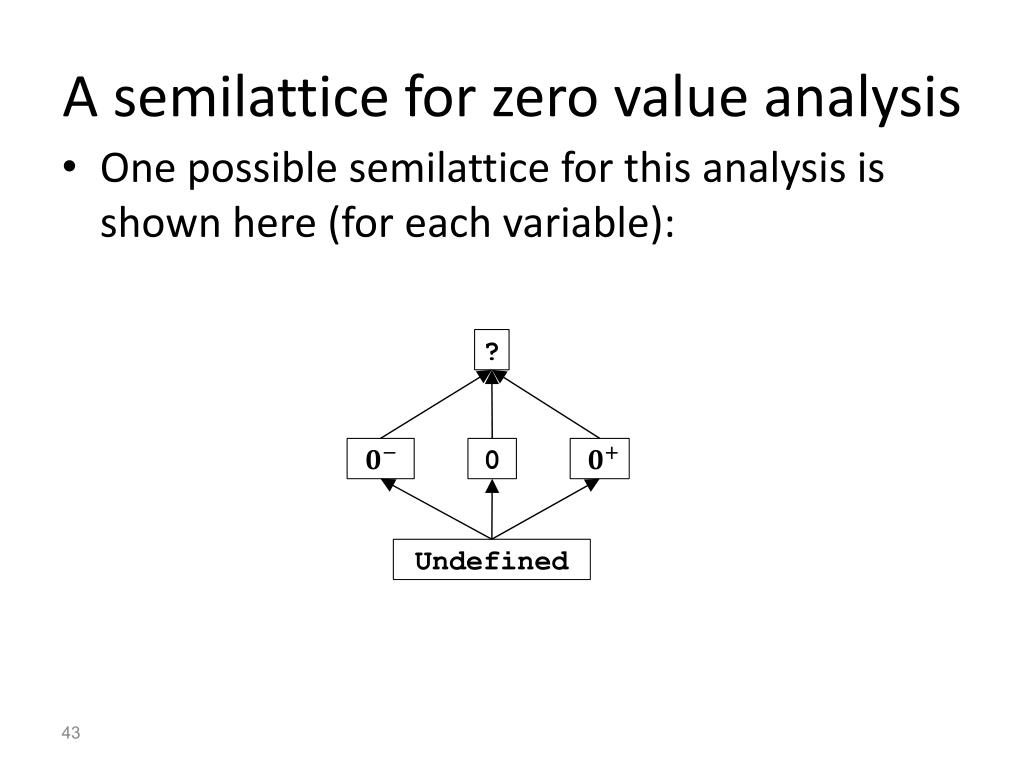 A semilattice for zero value analysis

• One possible semilattice for this analysis is shown here (for each variable):

?

$0^-$

0

$0^+$

Undefined

43